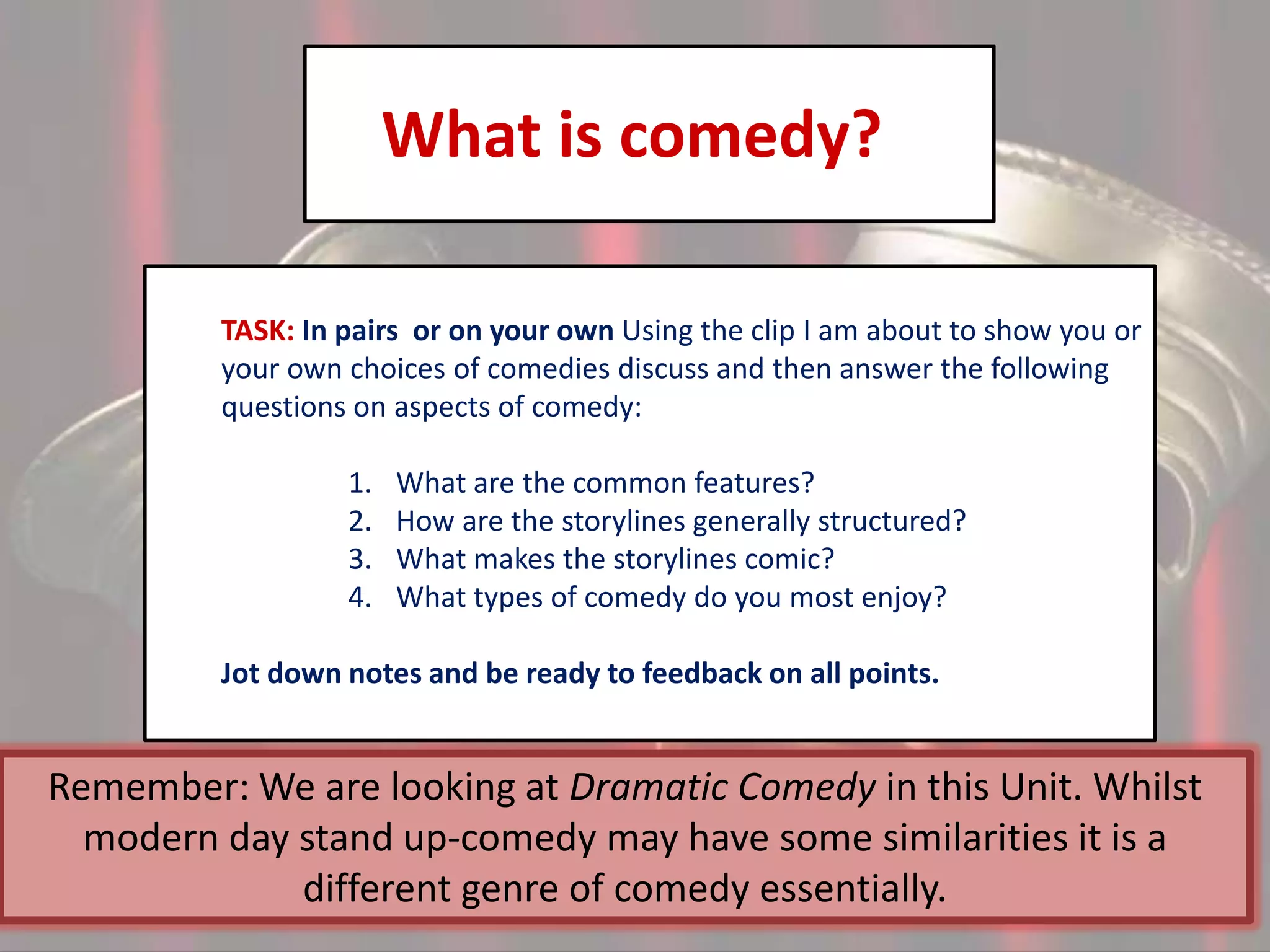 What is comedy?

TASK: In pairs or on your own Using the clip I am about to show you or your own choices of comedies discuss and then answer the following questions on aspects of comedy:

1. What are the common features?
2. How are the storylines generally structured?
3. What makes the storylines comic?
4. What types of comedy do you most enjoy?

Jot down notes and be ready to feedback on all points.

Remember: We are looking at Dramatic Comedy in this Unit. Whilst modern day stand up-comedy may have some similarities it is a different genre of comedy essentially.